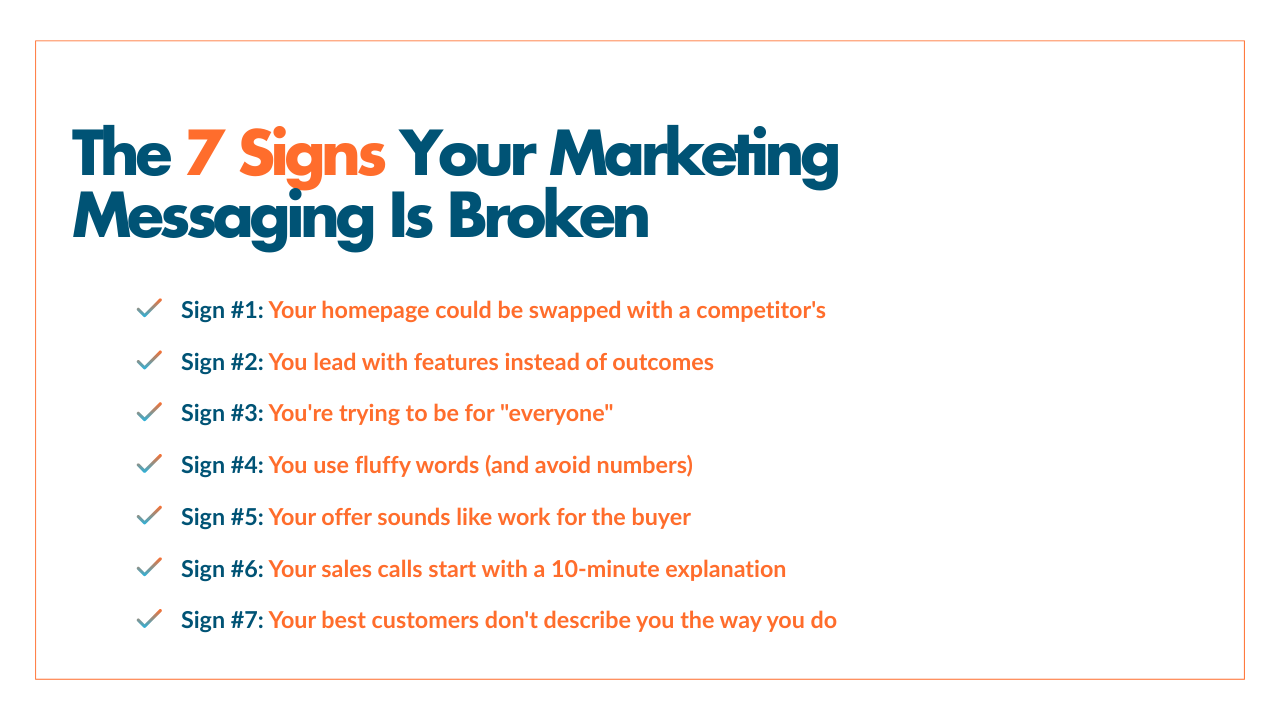 The 7 Signs Your Marketing Messaging Is Broken

Sign #1: Your homepage could be swapped with a competitor's

Sign #2: You lead with features instead of outcomes

Sign #3: You're trying to be for "everyone"

Sign #4: You use fluffy words (and avoid numbers)

Sign #5: Your offer sounds like work for the buyer

Sign #6: Your sales calls start with a 10-minute explanation

Sign #7: Your best customers don't describe you the way you do